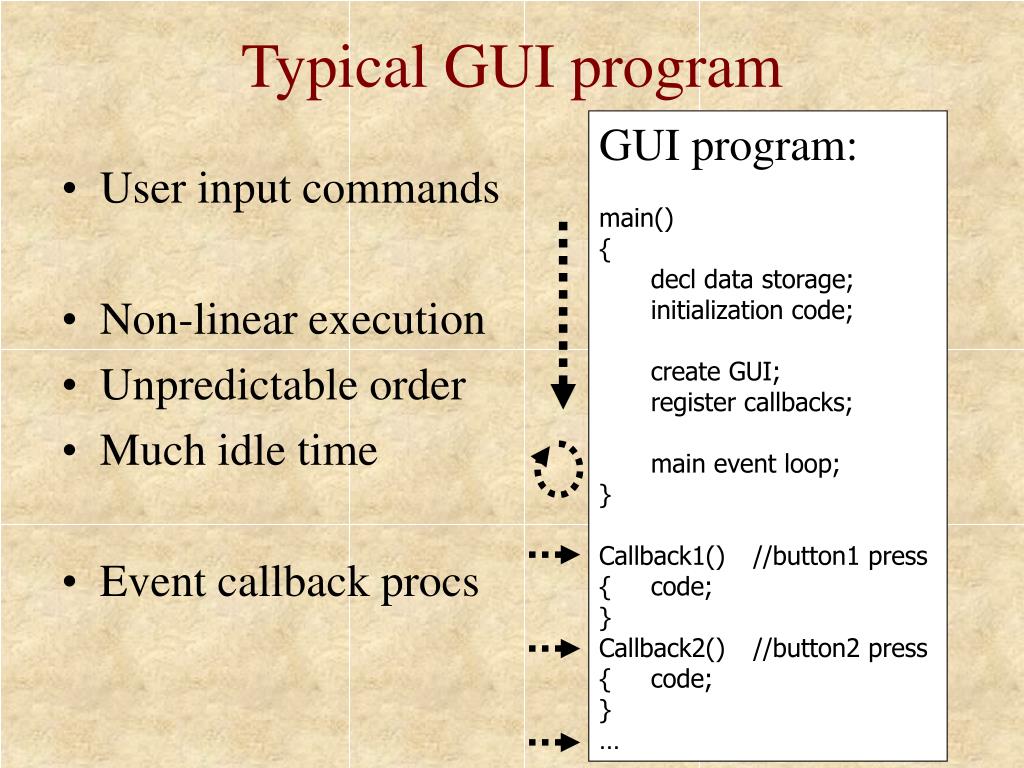 Typical GUI program

• User input commands

• Non-linear execution
• Unpredictable order
• Much idle time

• Event callback procs

GUI program:

main()
{
decl data storage;
initialization code;

create GUI;
register callbacks;

main event loop;
}

Callback1() //button1 press
{ code;
}
Callback2() //button2 press
{ code;
}
…